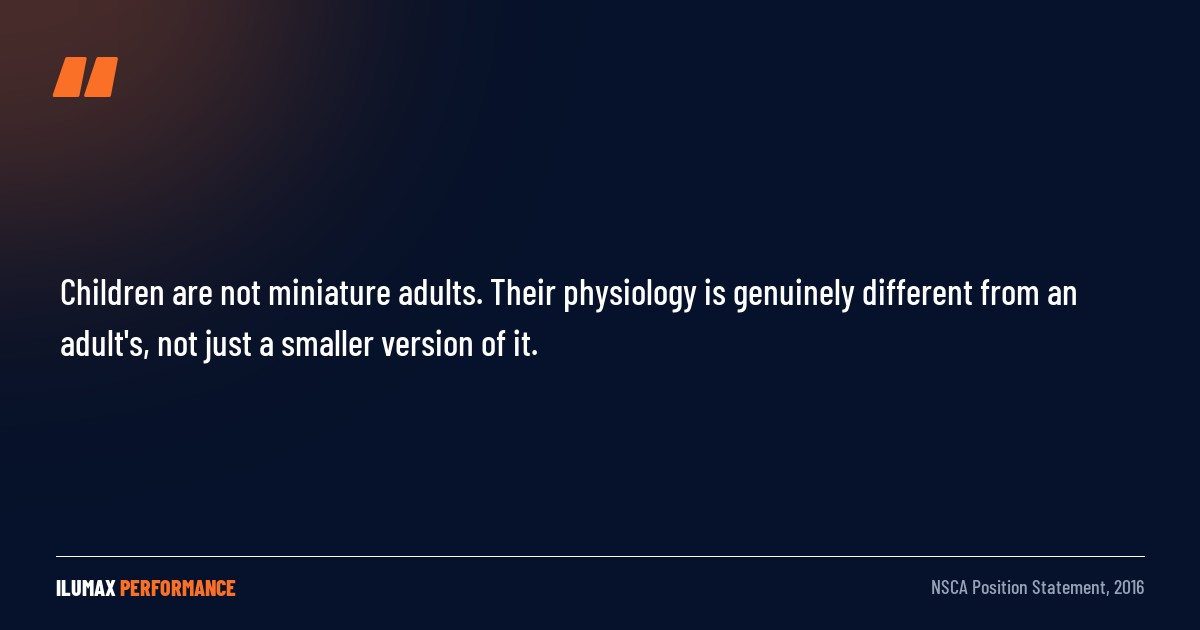 "

Children are not miniature adults. Their physiology is genuinely different from an adult's, not just a smaller version of it.

ILUMAX PERFORMANCE

NSCA Position Statement, 2016